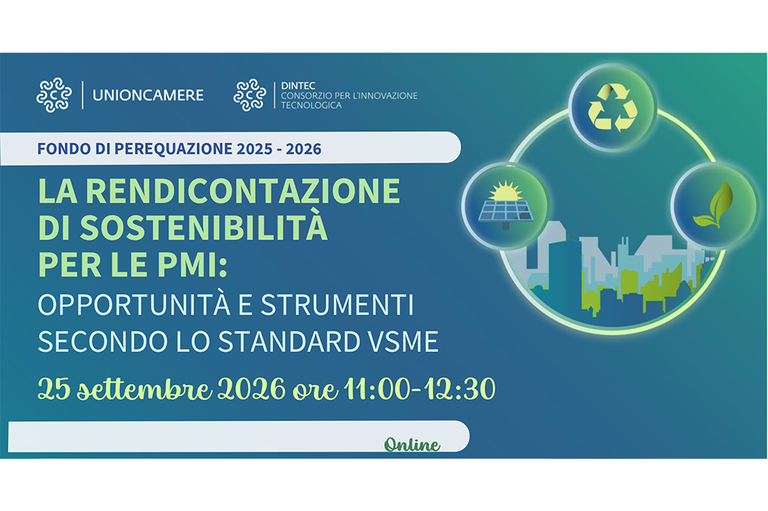 UNIONCAMERE

DINTEC
CONSORZIO PER L'INNOVAZIONE
TECNOLOGICA

FONDO DI PEREQUAZIONE 2025 - 2026

LA RENDICONTAZIONE
DI SOSTENIBILITÀ
PER LE PMI:
OPPORTUNITÀ E STRUMENTI
SECONDO LO STANDARD VSME

25 settembre 2026 ore 11:00-12:30

Online